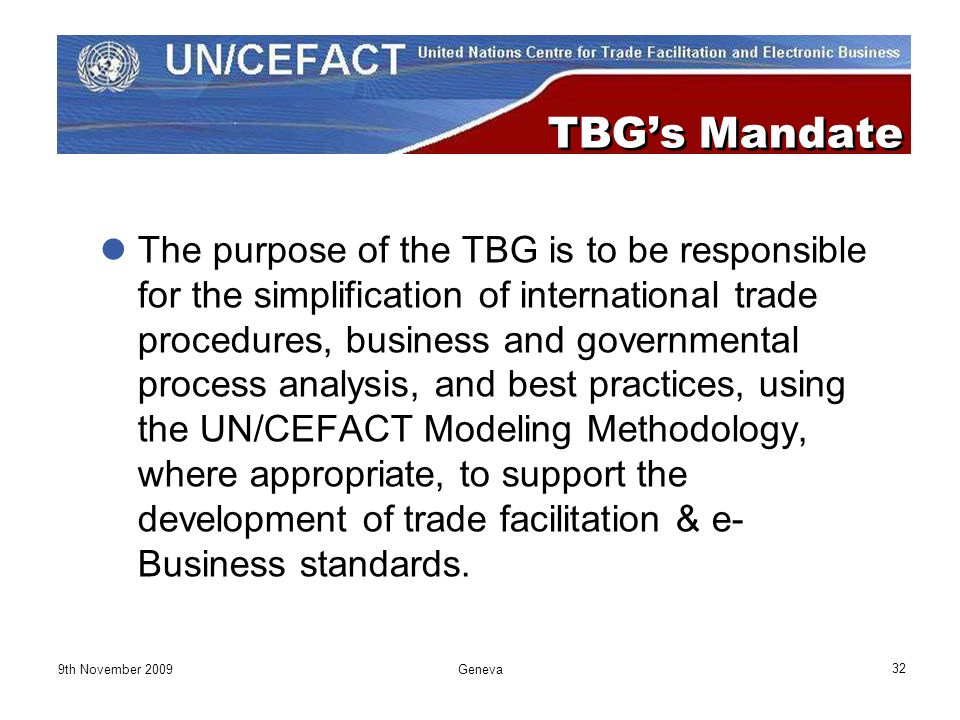 UN/CEFACT United Nations Centre for Trade Facilitation and Electronic Business

TBG's Mandate

The purpose of the TBG is to be responsible for the simplification of international trade procedures, business and governmental process analysis, and best practices, using the UN/CEFACT Modeling Methodology, where appropriate, to support the development of trade facilitation & e-Business standards.

9th November 2009 Geneva 32